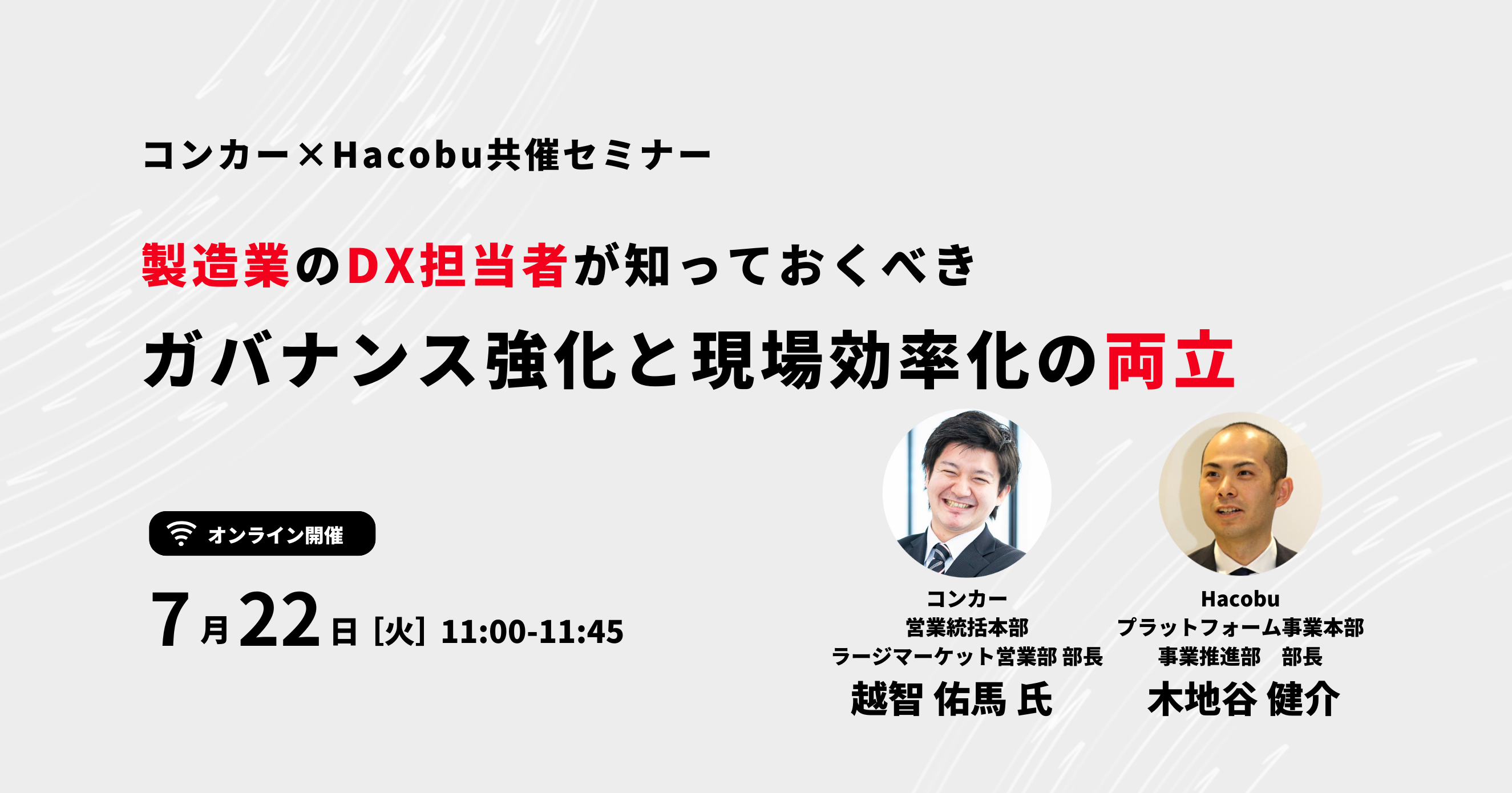 コンカー×Hacobu共催セミナー

製造業のDX担当者が知っておくべき
ガバナンス強化と現場効率化の両立

オンライン開催

7月22日 [火] 11:00-11:45

コンカー
営業統括本部
ラージマーケット営業部 部長
越智 佑馬 氏

Hacobu
プラットフォーム事業本部
事業推進部　部長
木地谷 健介